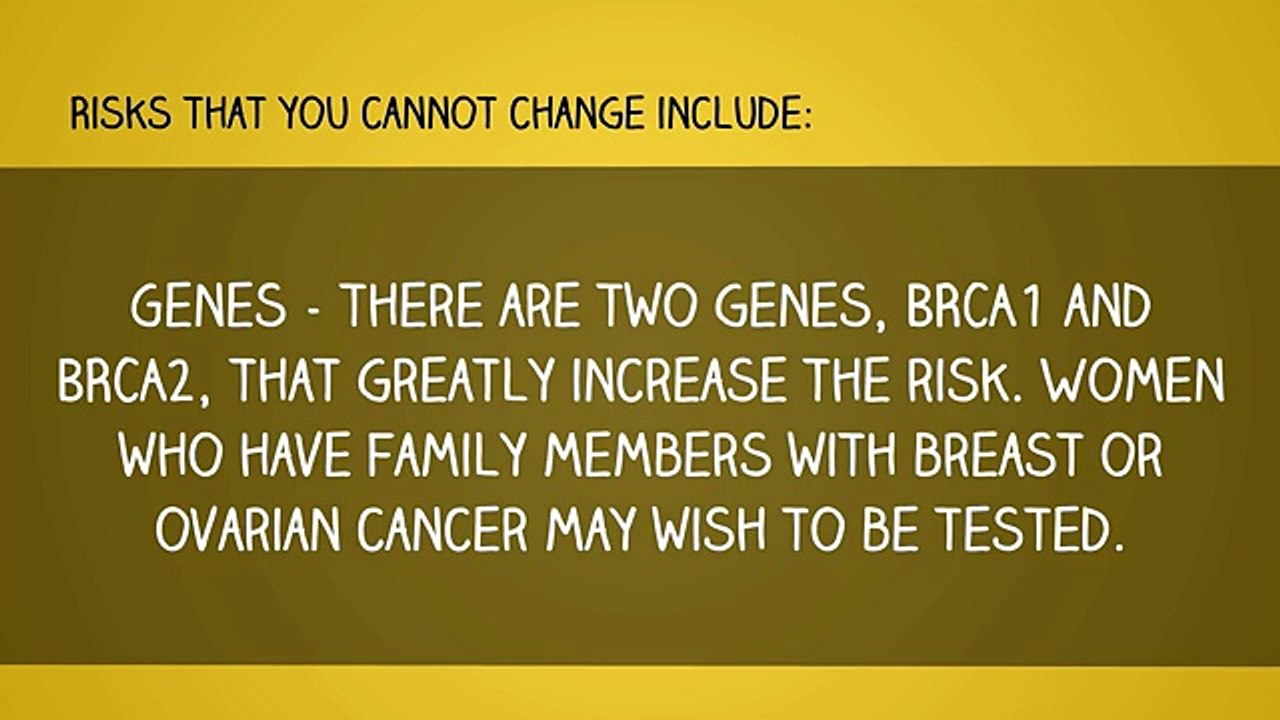 RISKS THAT YOU CANNOT CHANGE INCLUDE:

GENES - THERE ARE TWO GENES, BRCA1 AND BRCA2, THAT GREATLY INCREASE THE RISK. WOMEN WHO HAVE FAMILY MEMBERS WITH BREAST OR OVARIAN CANCER MAY WISH TO BE TESTED.